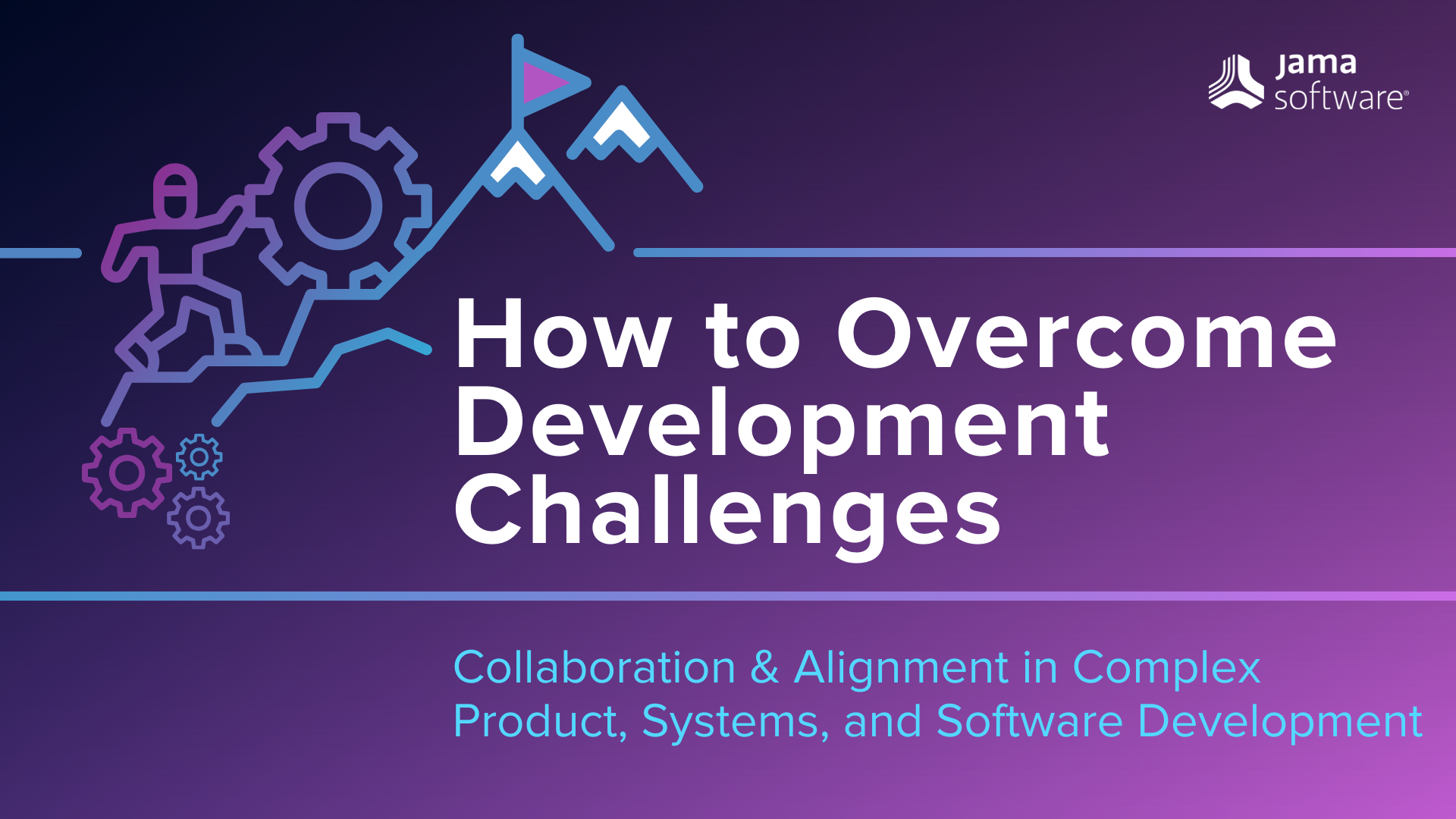 jama software®

How to Overcome Development Challenges

Collaboration & Alignment in Complex Product, Systems, and Software Development